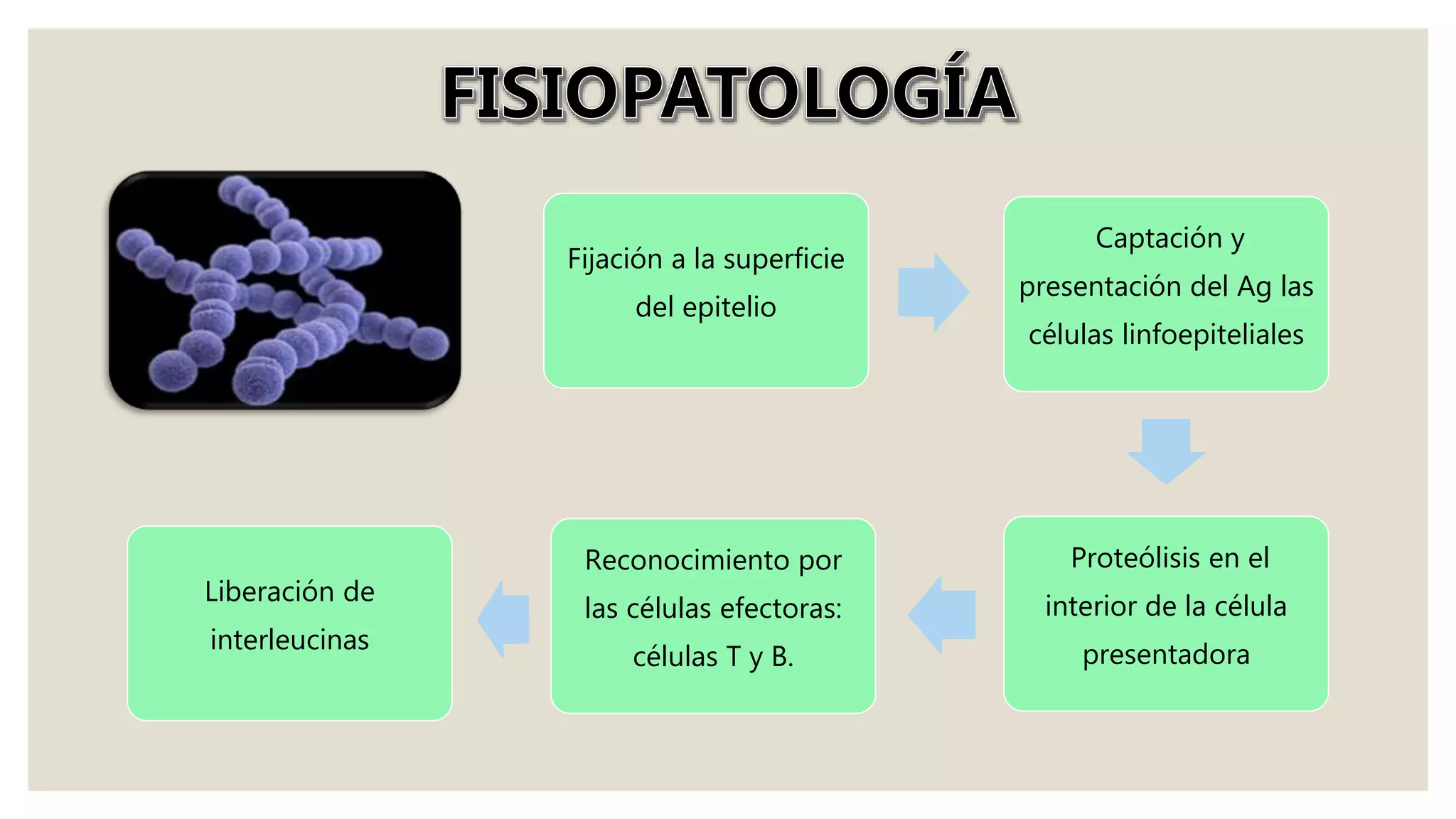 FISIOPATOLOGÍA

Fijación a la superficie del epitelio

Captación y presentación del Ag las células linfoepiteliales

Proteólisis en el interior de la célula presentadora

Reconocimiento por las células efectoras: células T y B.

Liberación de interleucinas